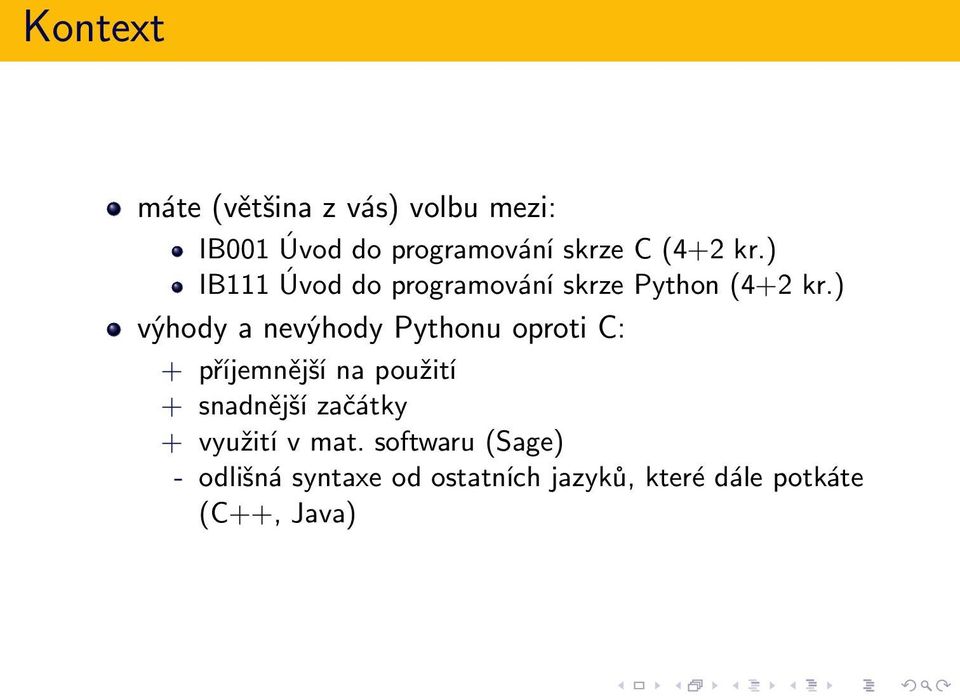 Kontext

- máte (většina z vás) volbu mezi:
  - IB001 Úvod do programování skrze C (4+2 kr.)
  - IB111 Úvod do programování skrze Python (4+2 kr.)
- výhody a nevýhody Pythonu oproti C:
  + příjemnější na použití
  + snadnější začátky
  + využití v mat. softwaru (Sage)
  - odlišná syntaxe od ostatních jazyků, které dále potkáte (C++, Java)